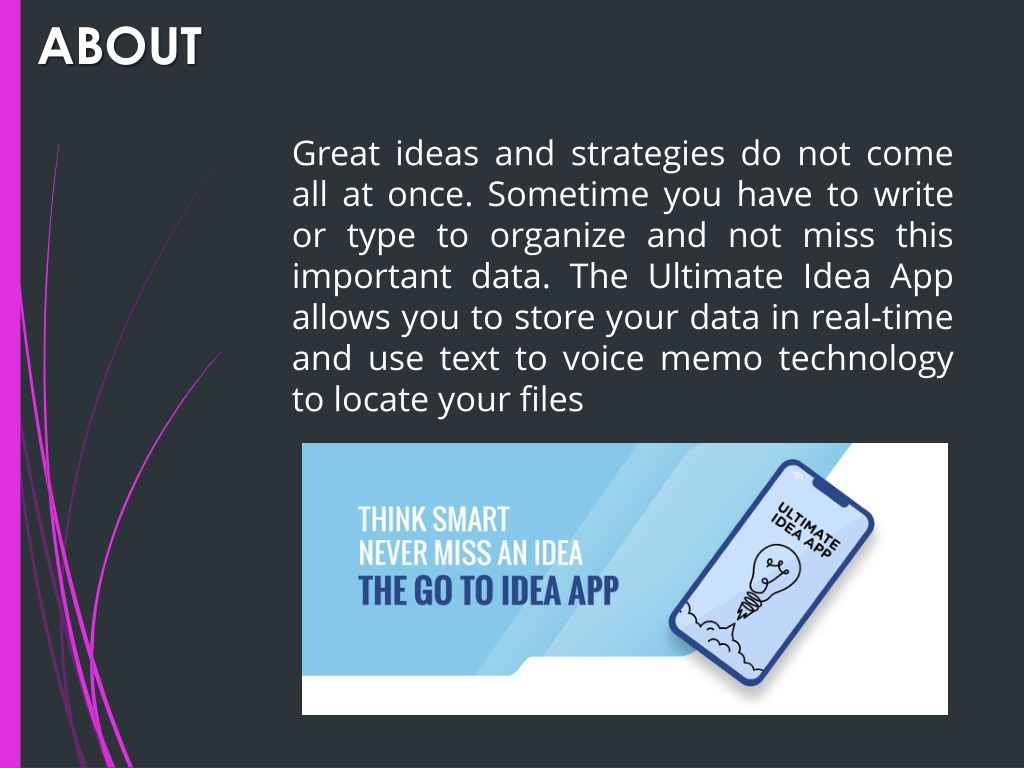 ABOUT

Great ideas and strategies do not come all at once. Sometime you have to write or type to organize and not miss this important data. The Ultimate Idea App allows you to store your data in real-time and use text to voice memo technology to locate your files

THINK SMART
NEVER MISS AN IDEA
THE GO TO IDEA APP

ULTIMATE IDEA APP